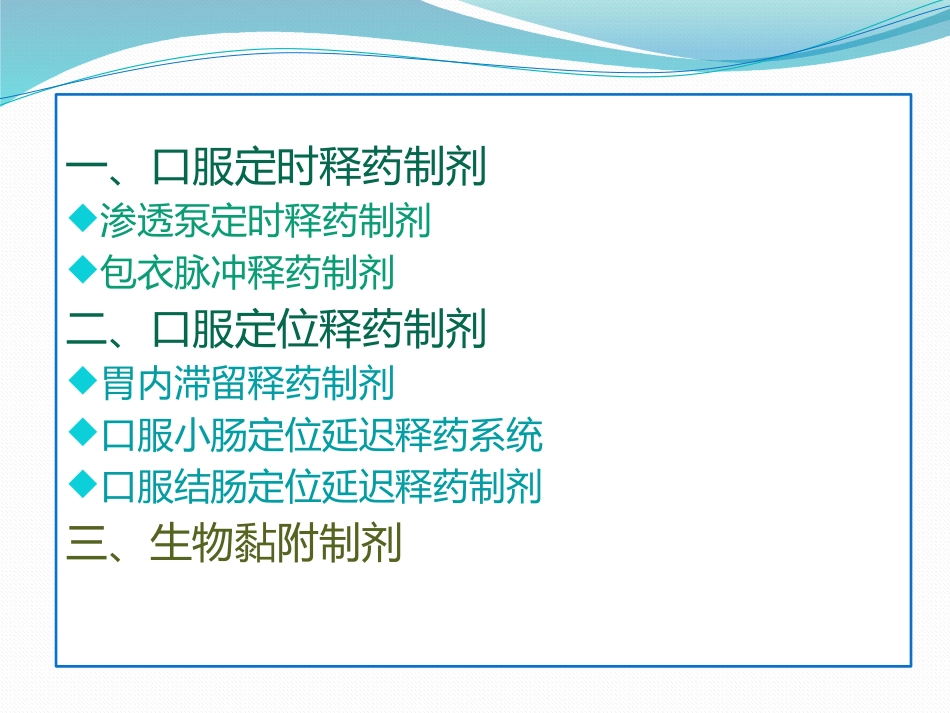 一、口服定时释药制剂
◆渗透泵定时释药制剂
◆包衣脉冲释药制剂
二、口服定位释药制剂
◆胃内滞留释药制剂
◆口服小肠定位延迟释药系统
◆口服结肠定位延迟释药制剂
三、生物黏附制剂